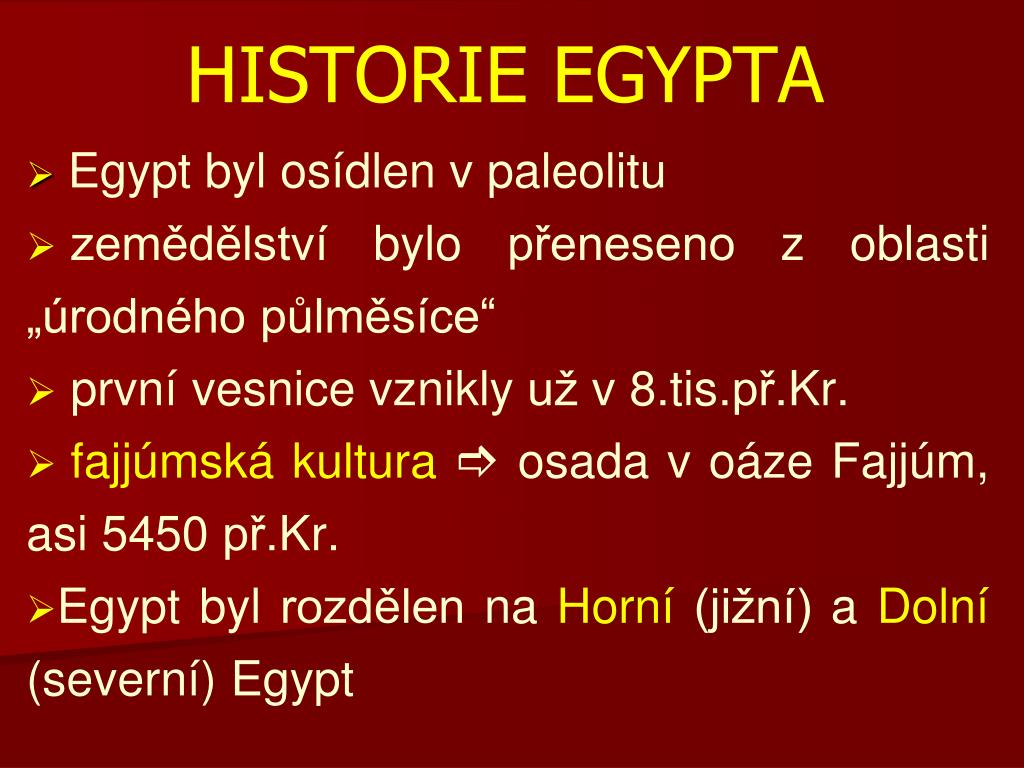 HISTORIE EGYPTA

➢ Egypt byl osídlen v paleolitu

➢ zemědělství bylo přeneseno z oblasti „úrodného půlměsíce“

➢ první vesnice vznikly už v 8.tis.př.Kr.

➢ fajjúmská kultura ⇨ osada v oáze Fajjúm, asi 5450 př.Kr.

➢Egypt byl rozdělen na Horní (jižní) a Dolní (severní) Egypt